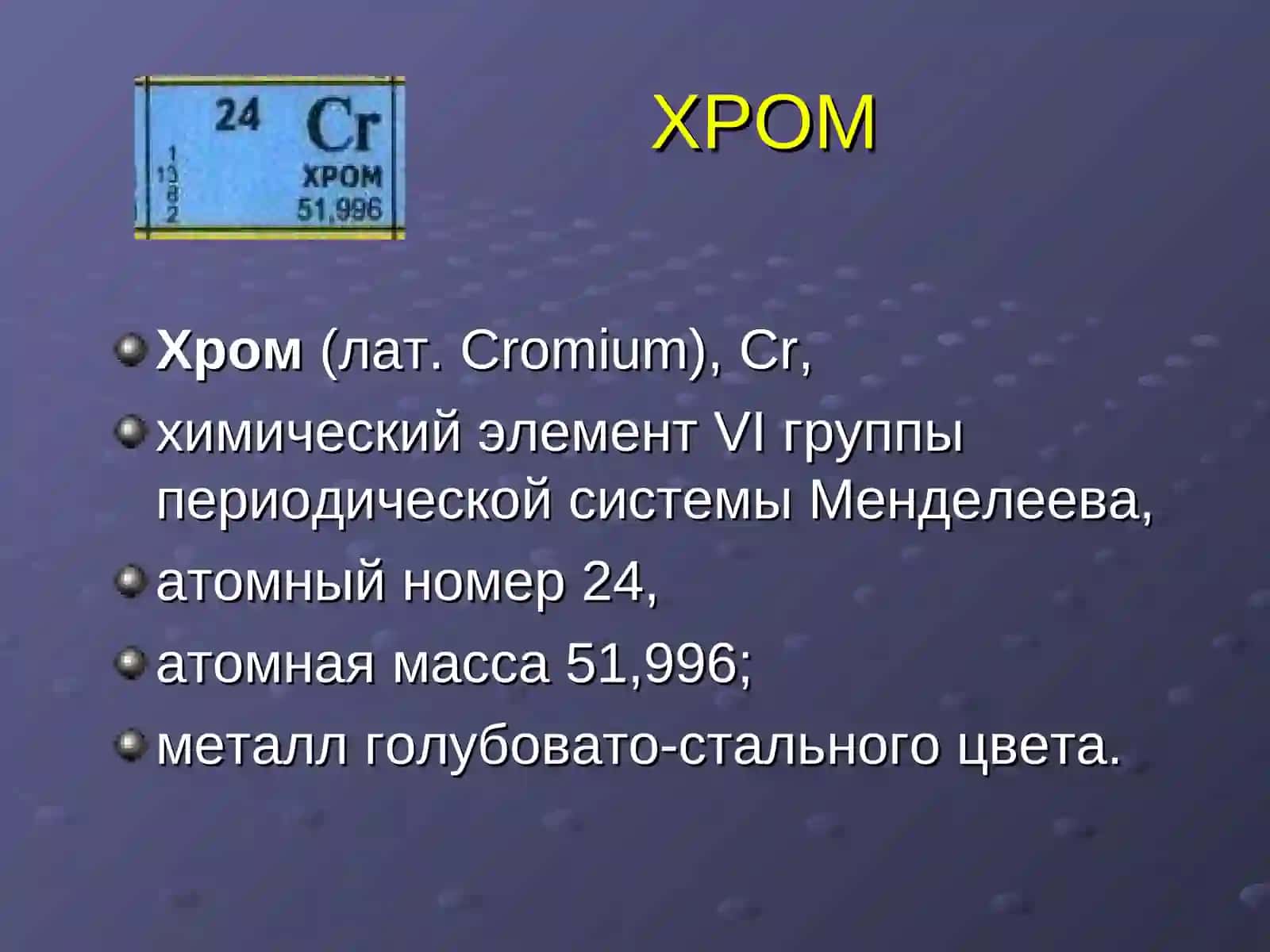 24 Cr
1
13
8
2
ХРОМ
51,996

ХРОМ

Хром (лат. Cromium), Cr,

химический элемент VI группы периодической системы Менделеева,

атомный номер 24,

атомная масса 51,996;

металл голубовато-стального цвета.